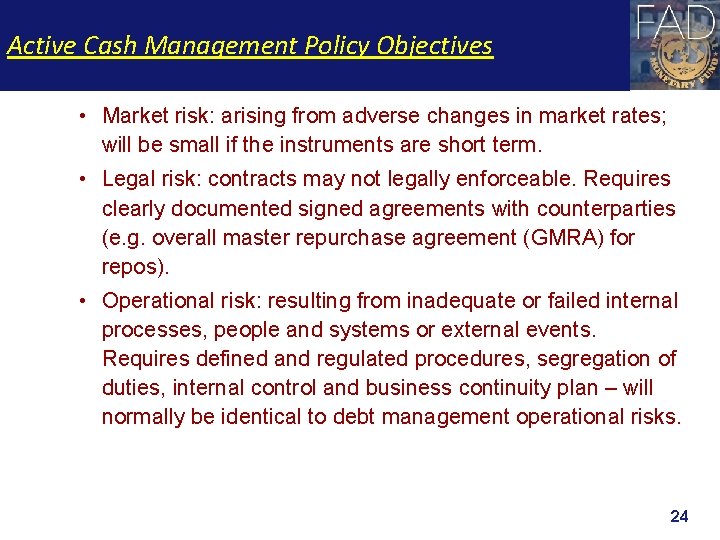 Active Cash Management Policy Objectives

FAD

MONETARY FUND

• Market risk: arising from adverse changes in market rates; will be small if the instruments are short term.

• Legal risk: contracts may not legally enforceable. Requires clearly documented signed agreements with counterparties (e.g. overall master repurchase agreement (GMRA) for repos).

• Operational risk: resulting from inadequate or failed internal processes, people and systems or external events. Requires defined and regulated procedures, segregation of duties, internal control and business continuity plan – will normally be identical to debt management operational risks.

24